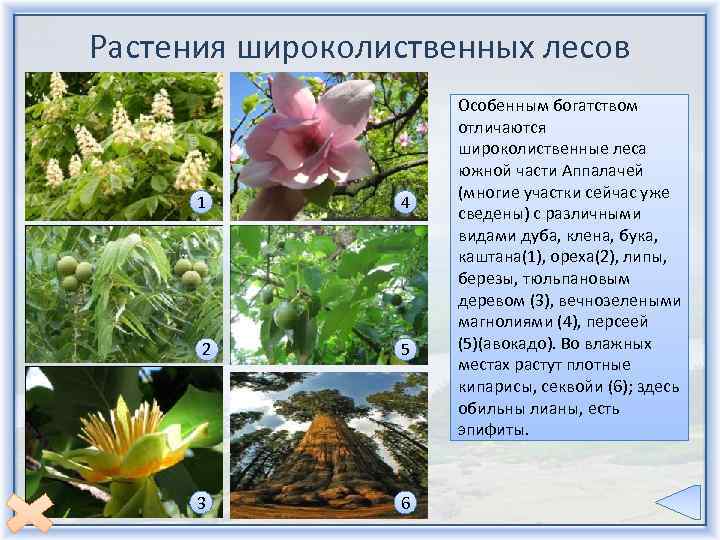 Растения широколиственных лесов

1

4

2

5

3

6

Особенным богатством отличаются широколиственные леса южной части Аппалачей (многие участки сейчас уже сведены) с различными видами дуба, клена, бука, каштана(1), ореха(2), липы, березы, тюльпановым деревом (3), вечнозелеными магнолиями (4), персеей (5)(авокадо). Во влажных местах растут плотные кипарисы, секвойи (6); здесь обильны лианы, есть эпифиты.